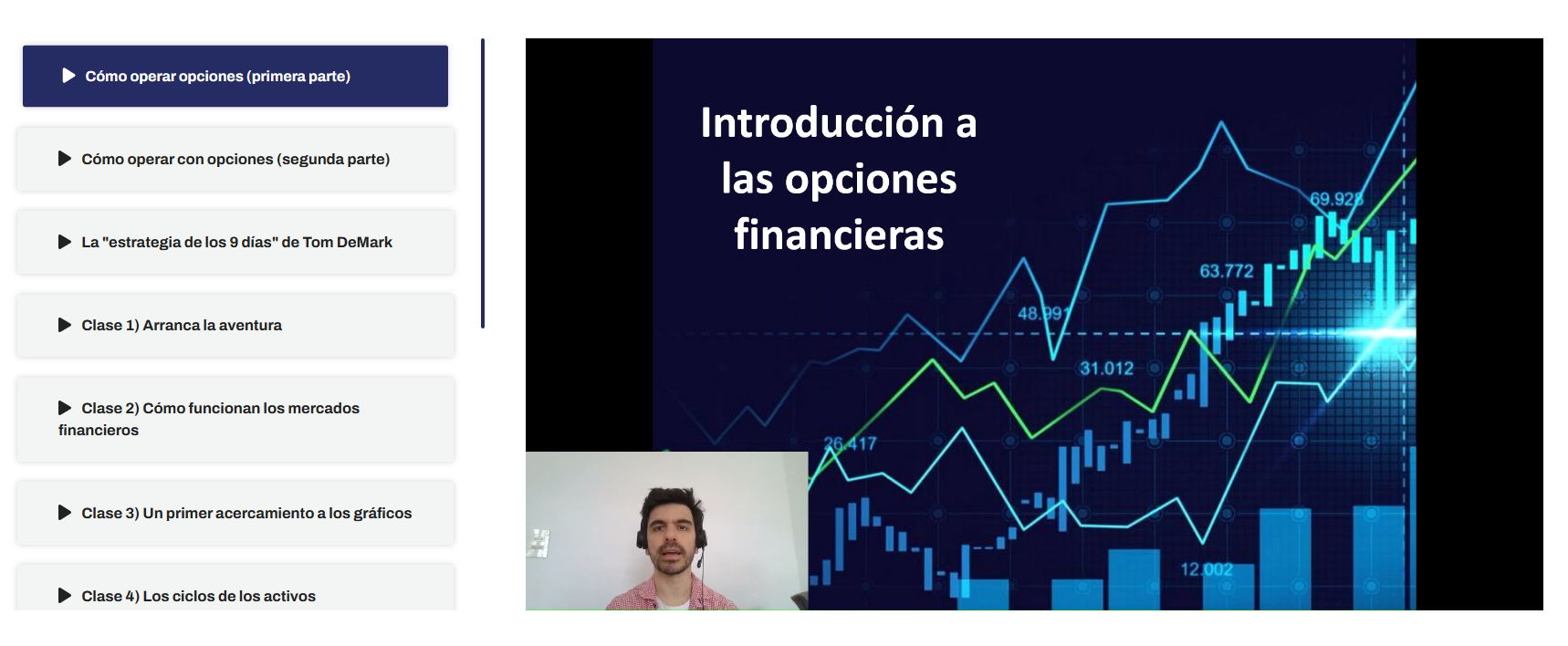 Cómo operar opciones (primera parte)

Cómo operar con opciones (segunda parte)

La "estrategia de los 9 días" de Tom DeMark

Clase 1) Arranca la aventura

Clase 2) Cómo funcionan los mercados financieros

Clase 3) Un primer acercamiento a los gráficos

Clase 4) Los ciclos de los activos

Introducción a las opciones financieras

69.928

63.772

48.991

31.012

26.417

12.002